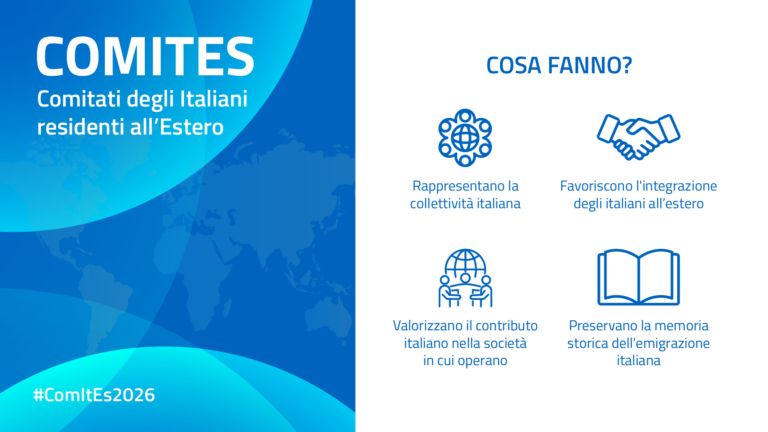 COMITES
Comitati degli Italiani residenti all'Estero

#ComItEs2026

COSA FANNO?

Rappresentano la collettività italiana

Favoriscono l'integrazione degli italiani all'estero

Valorizzano il contributo italiano nella società in cui operano

Preservano la memoria storica dell'emigrazione italiana